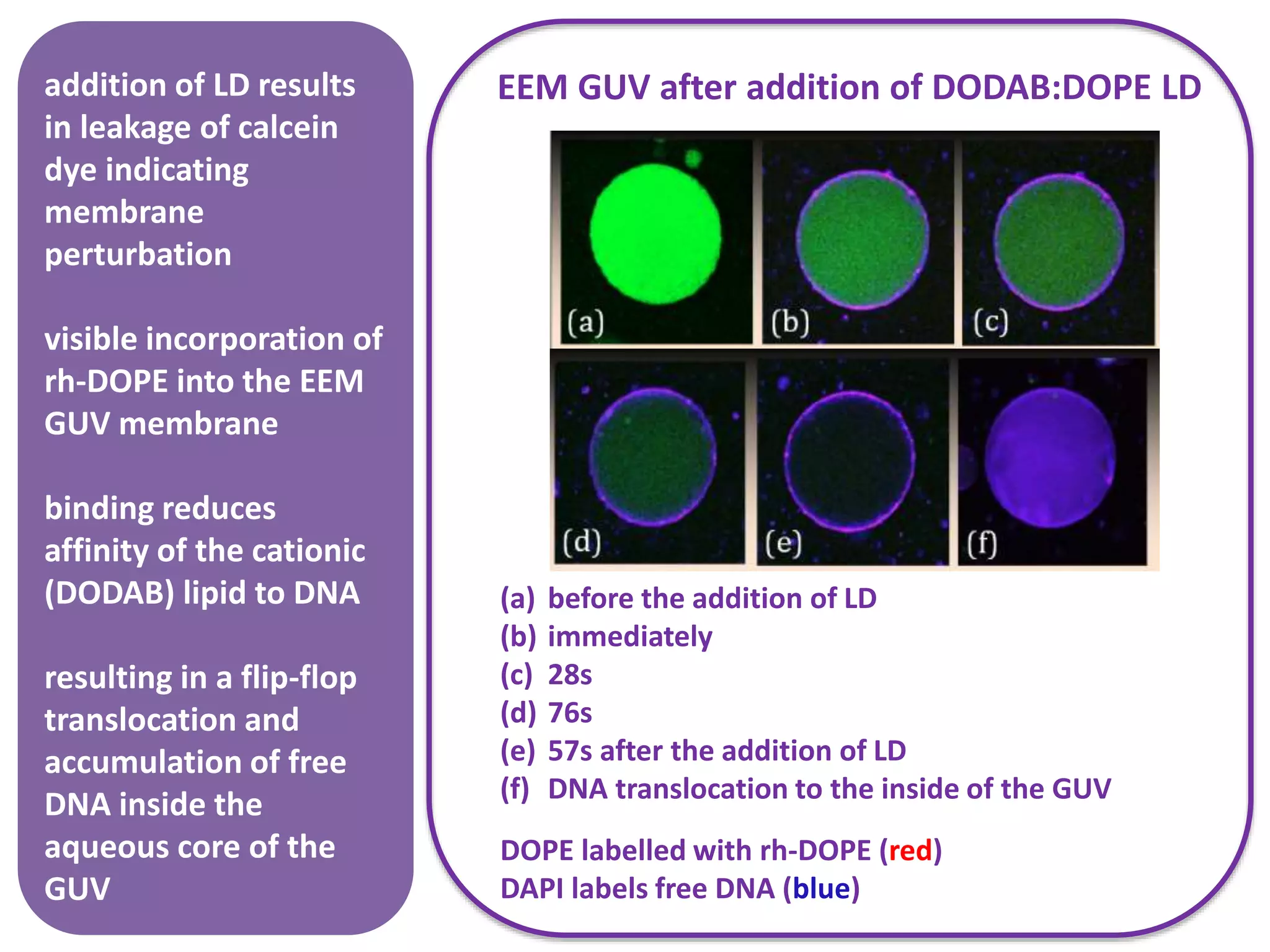 addition of LD results in leakage of calcein dye indicating membrane perturbation

visible incorporation of rh-DOPE into the EEM GUV membrane

binding reduces affinity of the cationic (DODAB) lipid to DNA

resulting in a flip-flop translocation and accumulation of free DNA inside the aqueous core of the GUV

EEM GUV after addition of DODAB:DOPE LD

(a)

(b)

(c)

(d)

(e)

(f)

(a) before the addition of LD
(b) immediately
(c) 28s
(d) 76s
(e) 57s after the addition of LD
(f) DNA translocation to the inside of the GUV

DOPE labelled with rh-DOPE (red)
DAPI labels free DNA (blue)